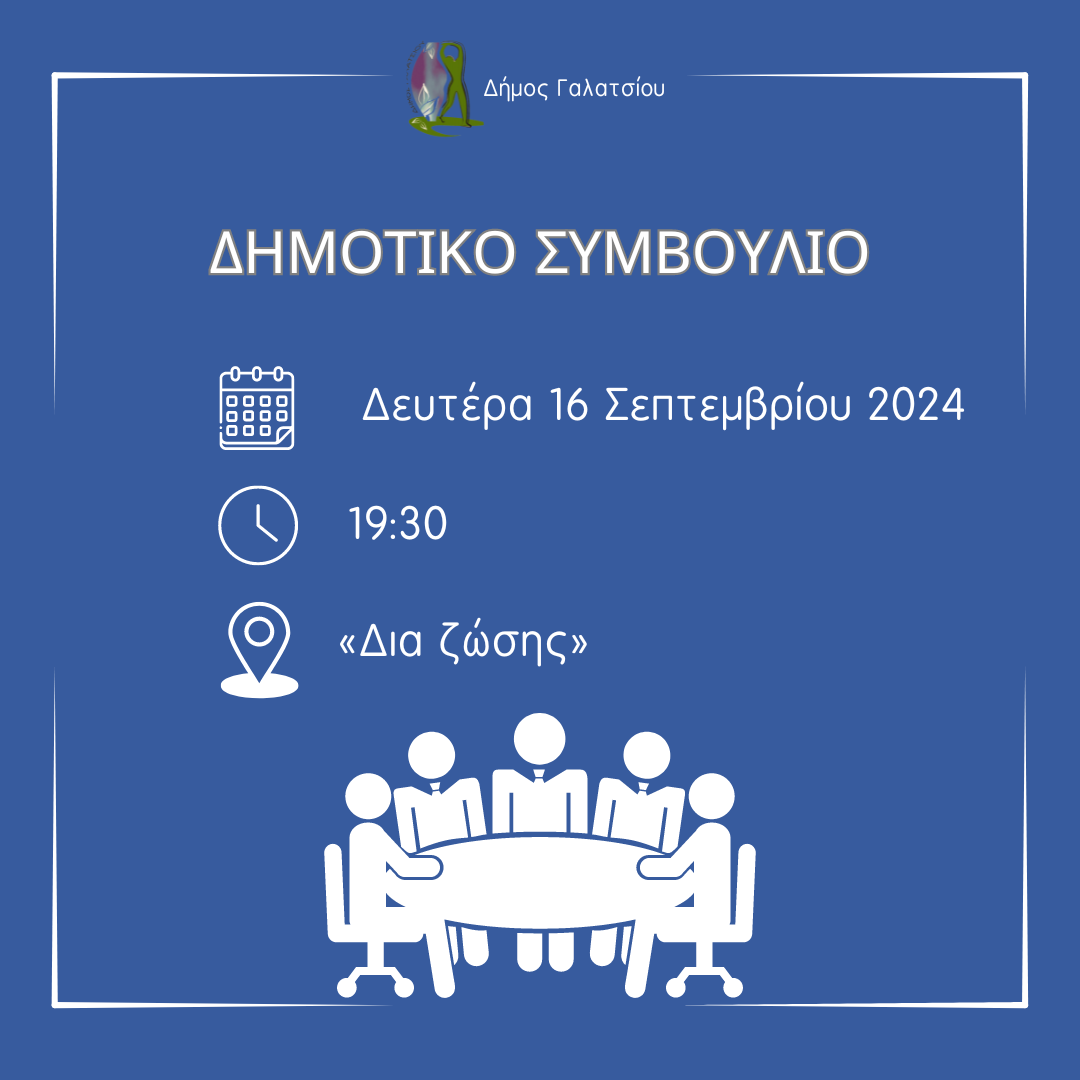 Δήμος Γαλατσίου

ΔΗΜΟΤΙΚΟ ΣΥΜΒΟΥΛΙΟ

Δευτέρα 16 Σεπτεμβρίου 2024

19:30

«Δια ζώσης»